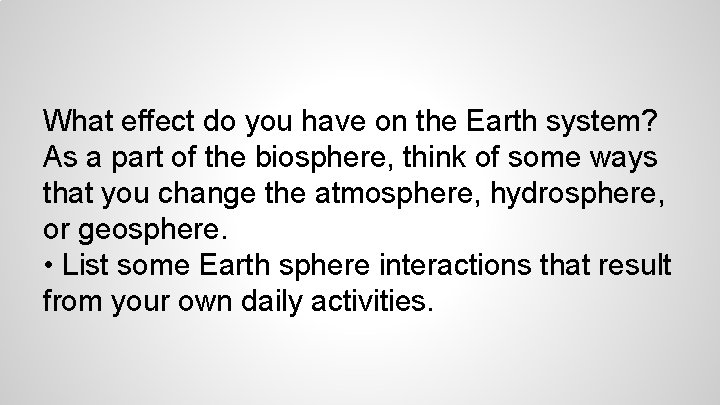 What effect do you have on the Earth system? As a part of the biosphere, think of some ways that you change the atmosphere, hydrosphere, or geosphere.
• List some Earth sphere interactions that result from your own daily activities.